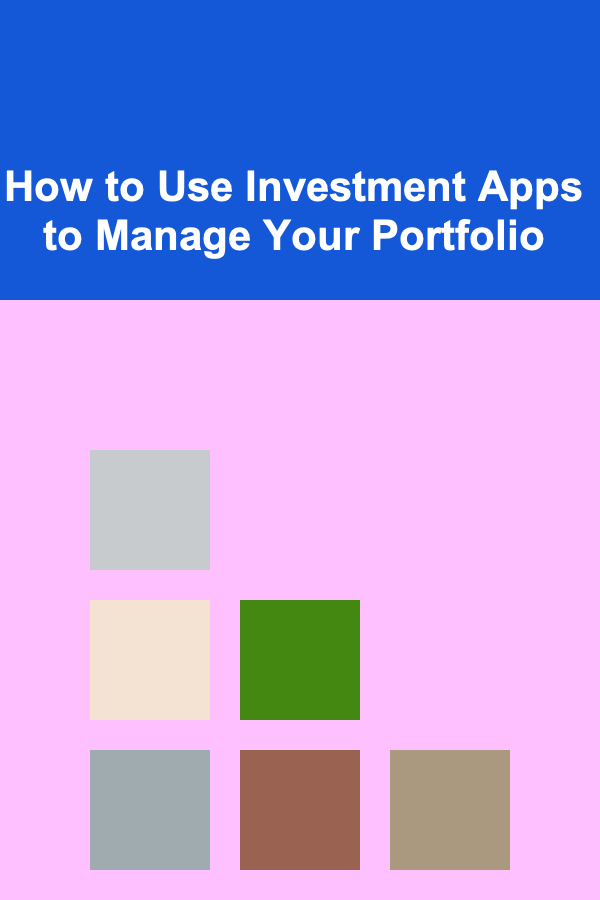 How to Use Investment Apps to Manage Your Portfolio